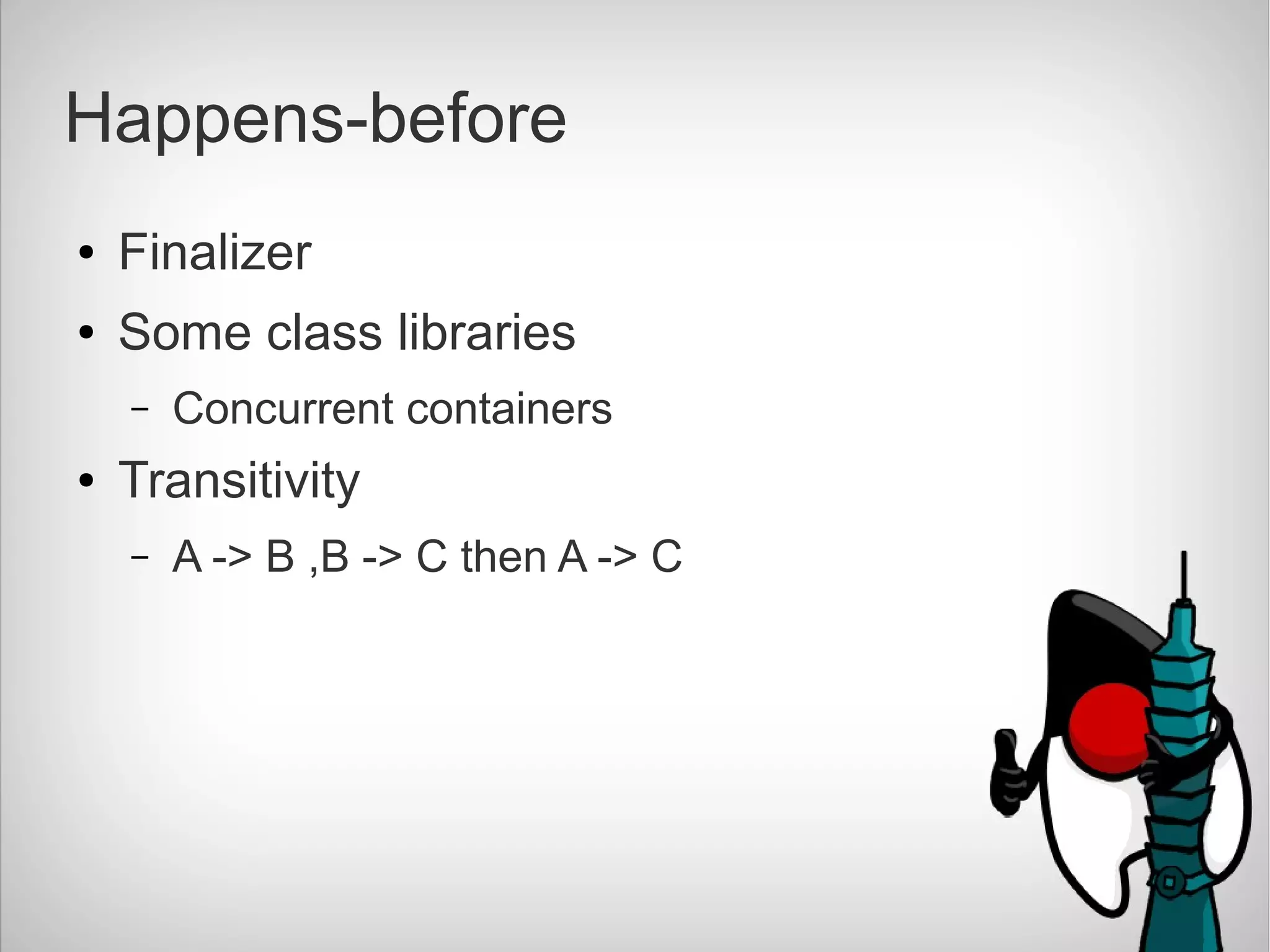 Happens-before

• Finalizer
• Some class libraries
– Concurrent containers
• Transitivity
– A -> B ,B -> C then A -> C